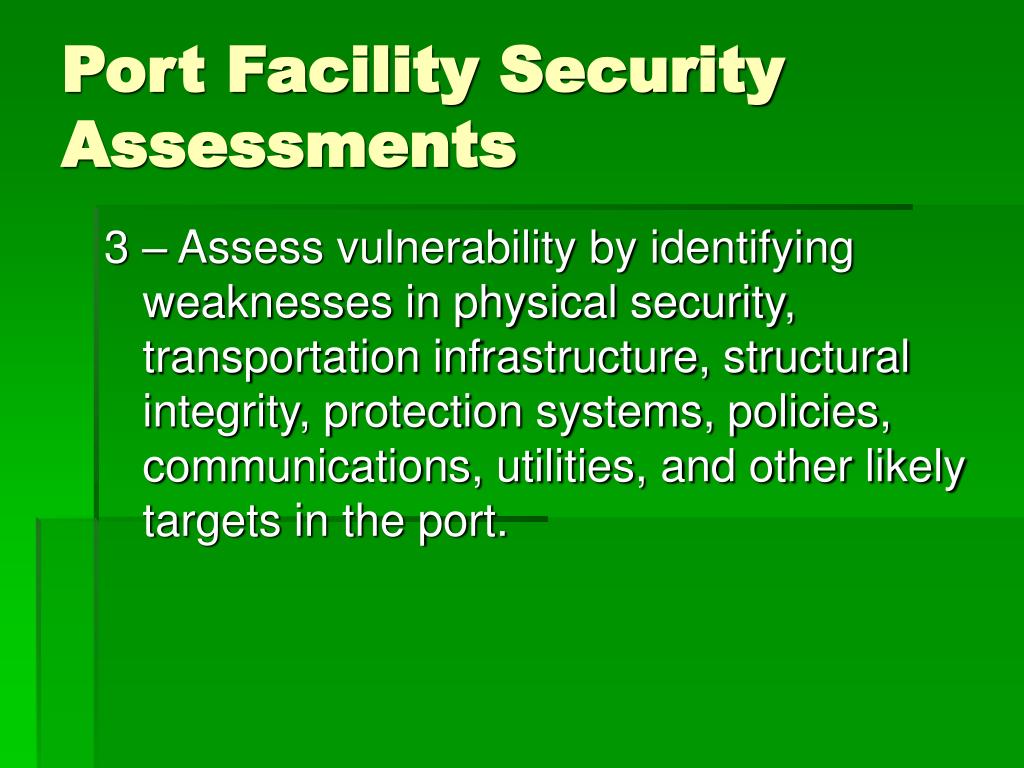 Port Facility Security Assessments

3 – Assess vulnerability by identifying weaknesses in physical security, transportation infrastructure, structural integrity, protection systems, policies, communications, utilities, and other likely targets in the port.